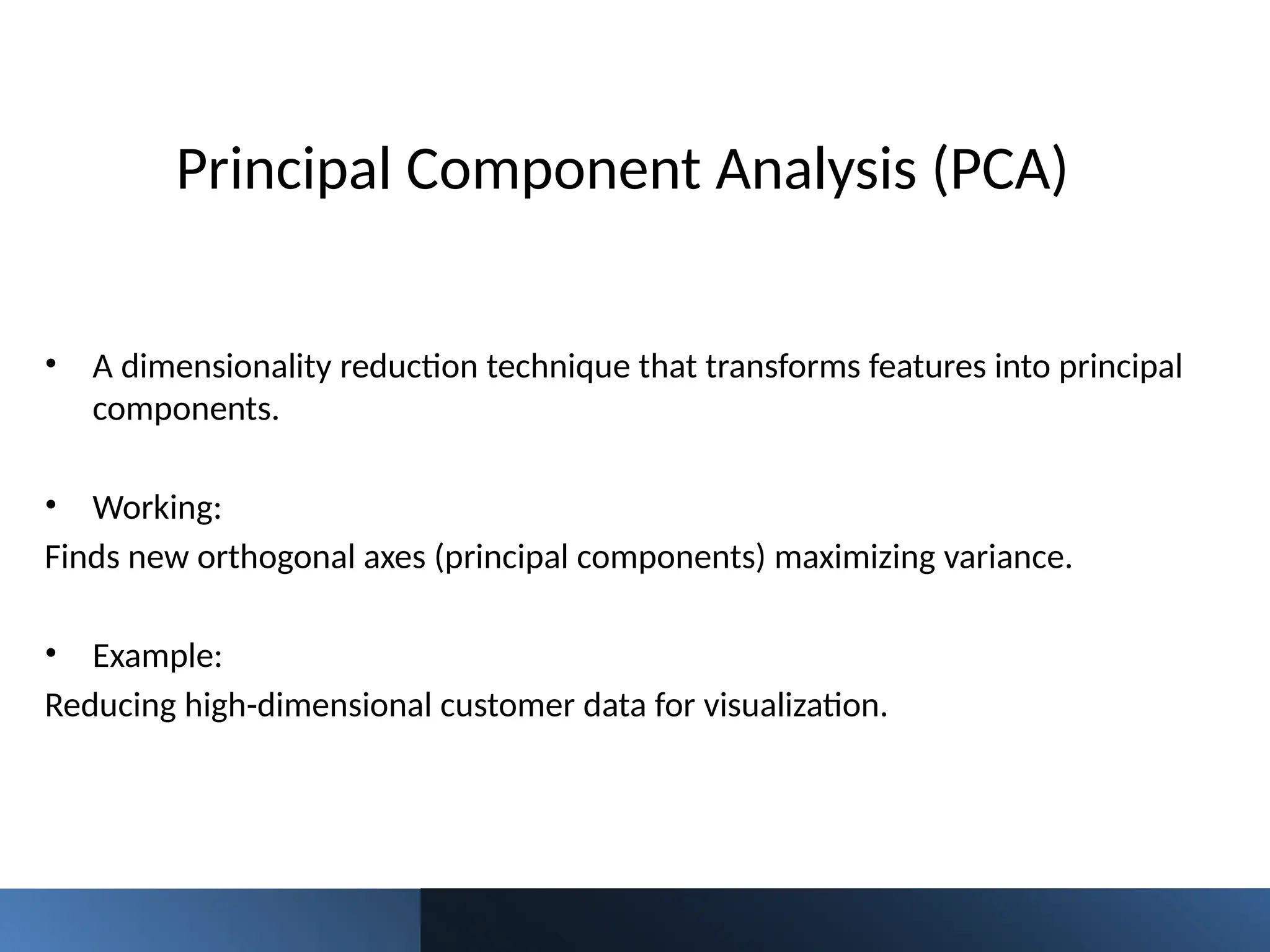 Principal Component Analysis (PCA)

• A dimensionality reduction technique that transforms features into principal components.

• Working:
Finds new orthogonal axes (principal components) maximizing variance.

• Example:
Reducing high-dimensional customer data for visualization.